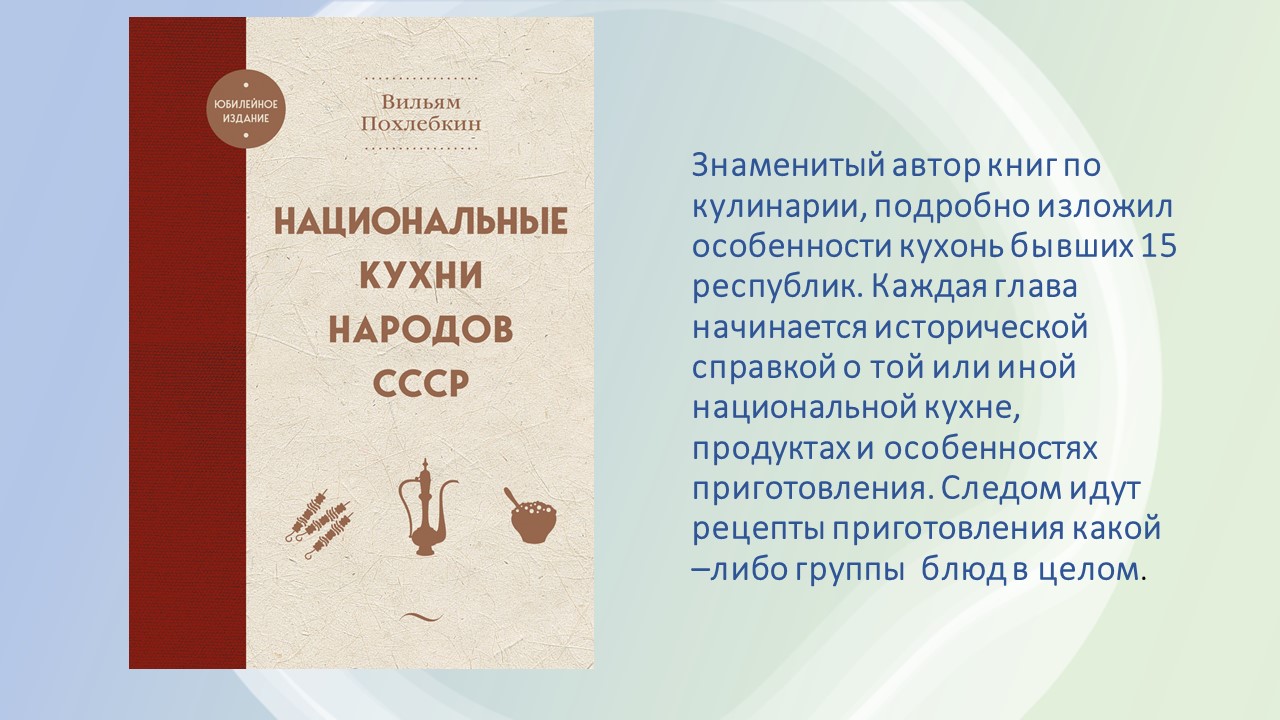 ЮБИЛЕЙНОЕ ИЗДАНИЕ

Вильям Похлебкин

НАЦИОНАЛЬНЫЕ КУХНИ НАРОДОВ СССР

Знаменитый автор книг по кулинарии, подробно изложил особенности кухонь бывших 15 республик. Каждая глава начинается исторической справкой о той или иной национальной кухне, продуктах и особенностях приготовления. Следом идут рецепты приготовления какой –либо группы блюд в целом.